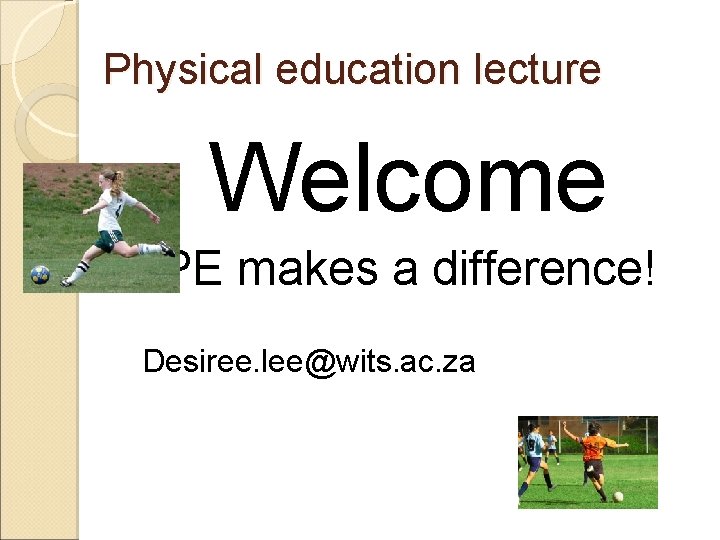 Physical education lecture

Welcome

PE makes a difference!

Desiree.lee@wits.ac.za